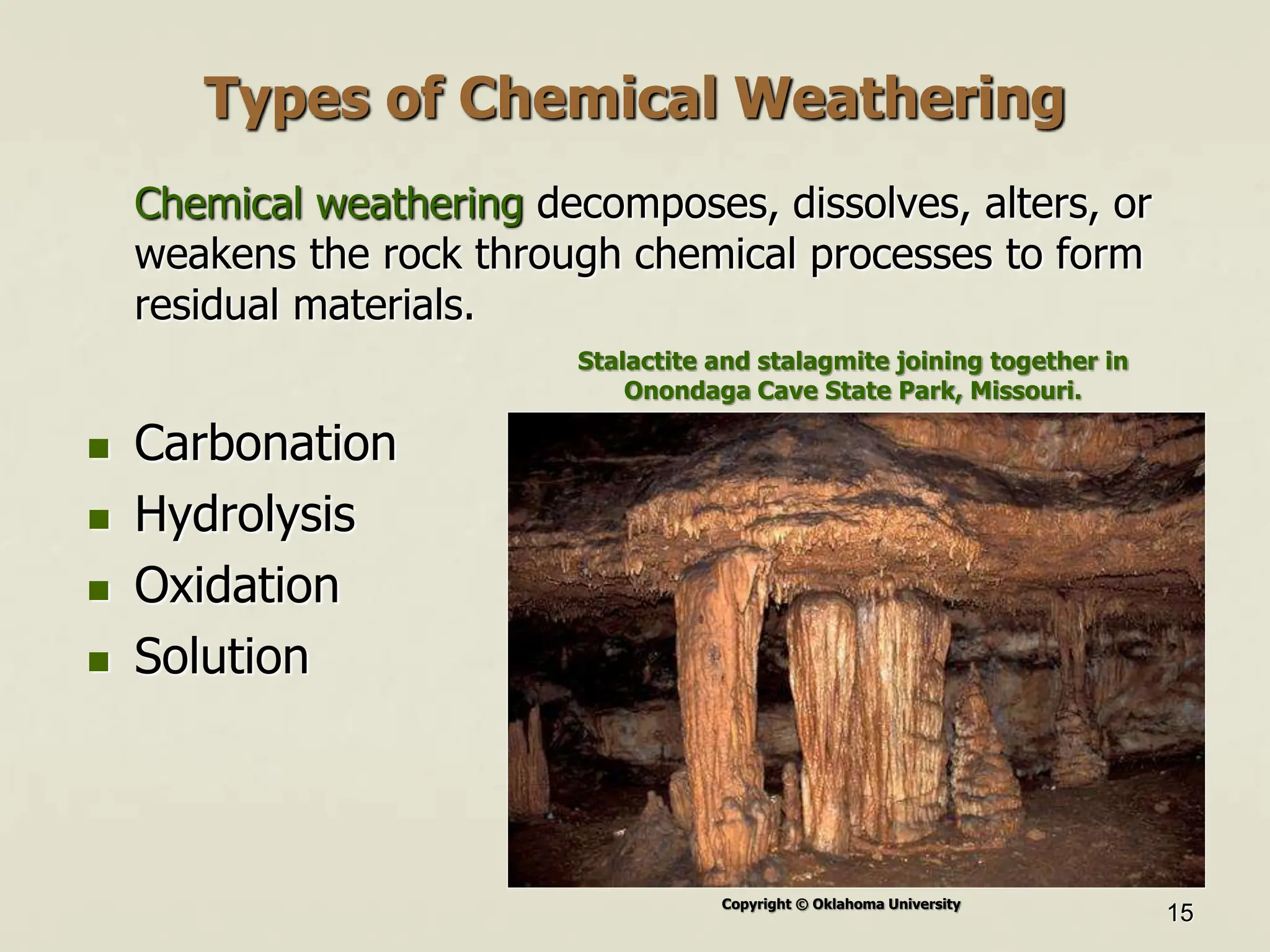 Types of Chemical Weathering

Chemical weathering decomposes, dissolves, alters, or weakens the rock through chemical processes to form residual materials.

Stalactite and stalagmite joining together in Onondaga Cave State Park, Missouri.

- Carbonation
- Hydrolysis
- Oxidation
- Solution

Copyright © Oklahoma University

15